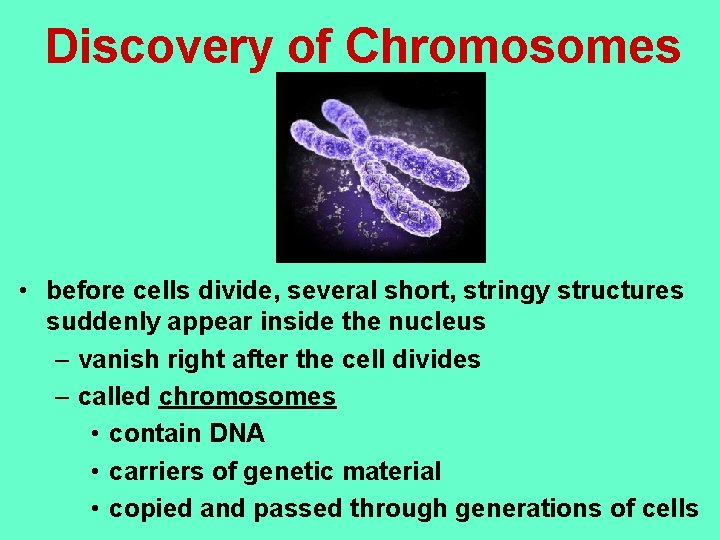 Discovery of Chromosomes

• before cells divide, several short, stringy structures suddenly appear inside the nucleus
– vanish right after the cell divides
– called chromosomes
• contain DNA
• carriers of genetic material
• copied and passed through generations of cells